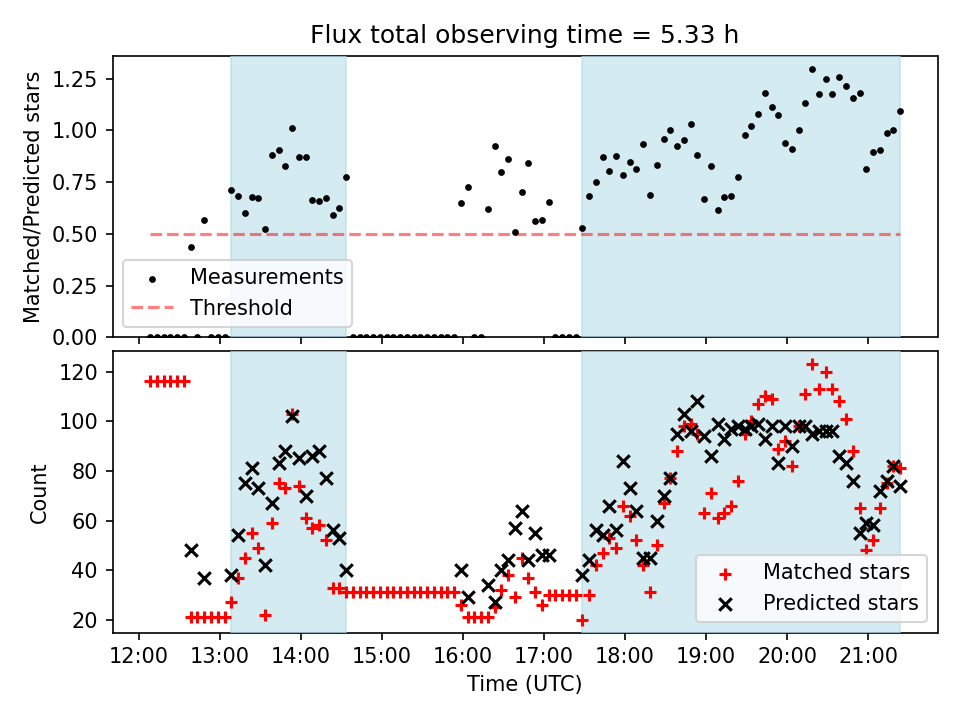 Flux total observing time = 5.33 h

Matched/Predicted stars

1.25
1.00
0.75
0.50
0.25
0.00

Measurements
Threshold

Count

120
100
80
60
40
20

Matched stars
Predicted stars

12:00 13:00 14:00 15:00 16:00 17:00 18:00 19:00 20:00 21:00

Time (UTC)